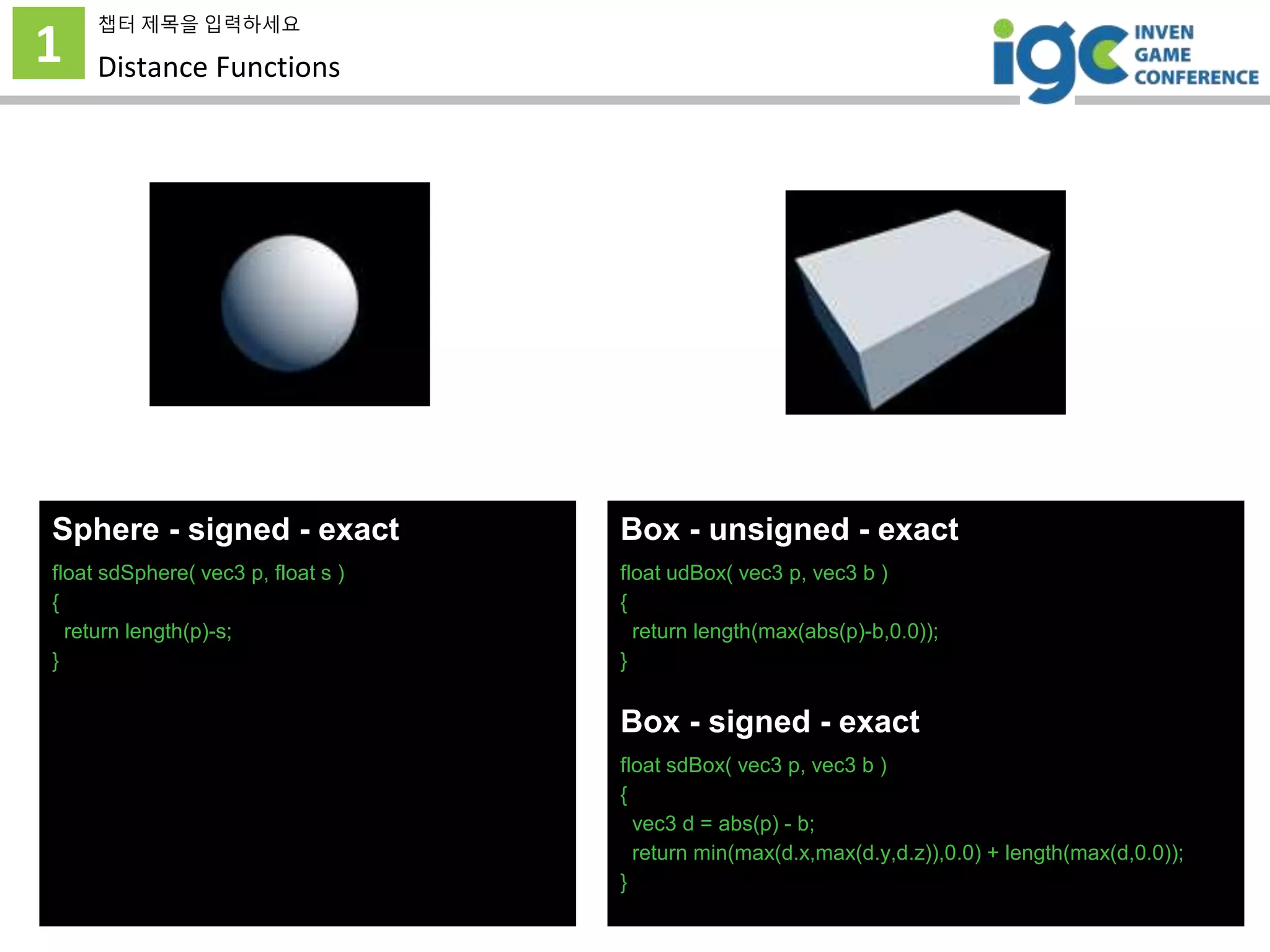 1

챕터 제목을 입력하세요

Distance Functions

igc INVEN GAME CONFERENCE

Sphere - signed - exact

float sdSphere( vec3 p, float s )
{
 return length(p)-s;
}

Box - unsigned - exact

float udBox( vec3 p, vec3 b )
{
 return length(max(abs(p)-b,0.0));
}

Box - signed - exact

float sdBox( vec3 p, vec3 b )
{
 vec3 d = abs(p) - b;
 return min(max(d.x,max(d.y,d.z)),0.0) + length(max(d,0.0));
}